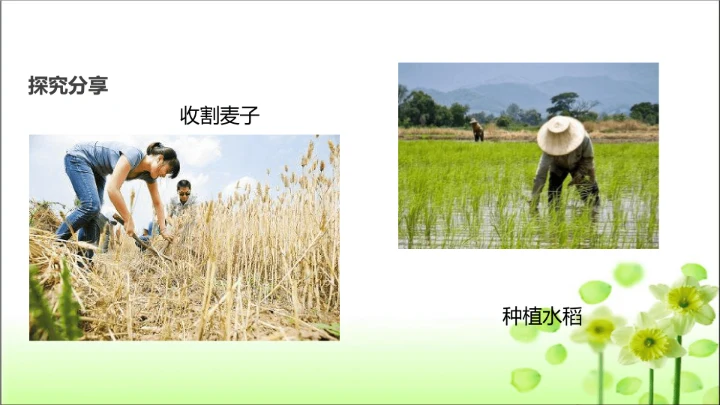 探究分享

收割麦子

种植水稻